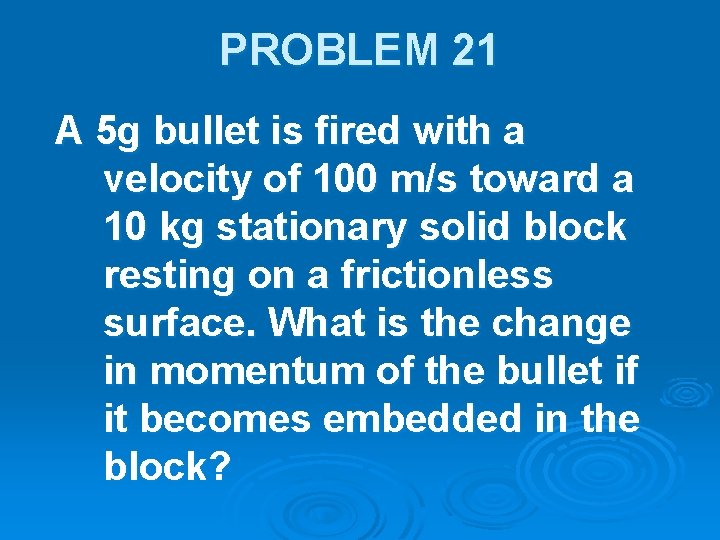 PROBLEM 21

A 5g bullet is fired with a velocity of 100 m/s toward a 10 kg stationary solid block resting on a frictionless surface. What is the change in momentum of the bullet if it becomes embedded in the block?